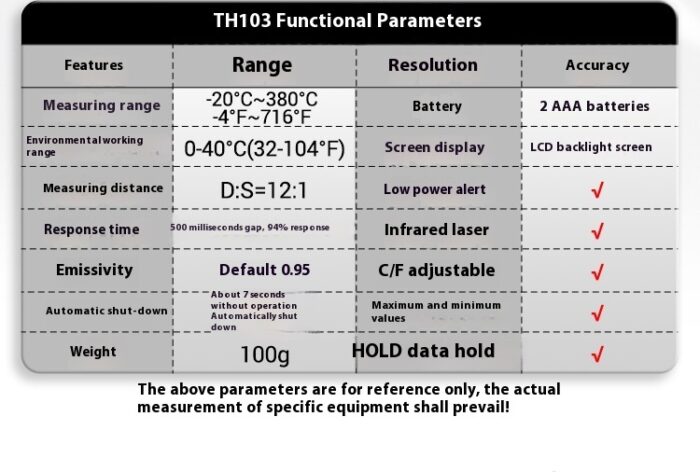 TH103 Functional Parameters

| Features | Range | Resolution | Accuracy |
|---|---|---|---|
| Measuring range | -20°C~380°C -4°F~716°F | Battery | 2 AAA batteries |
| Environmentalworking range | 0-40°C(32-104°F) | Screen display | LCD backlight screen |
| Measuring distance | D:S=12:1 | Low power alert | √ |
| Response time | 500 milliseconds gap, 94% response | Infrared laser | √ |
| Emissivity | Default 0.95 | C/F adjustable | √ |
| Automatic shut-down | About 7 seconds without operation Automatically shut down | Maximum and minimum values | √ |
| Weight | 100g | HOLD data hold | √ |

The above parameters are for reference only, the actual measurement of specific equipment shall prevail!